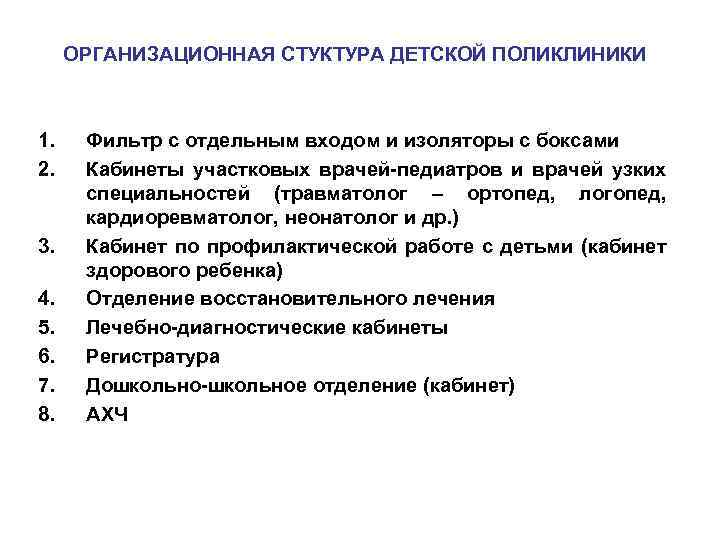 ОРГАНИЗАЦИОННАЯ СТУКТУРА ДЕТСКОЙ ПОЛИКЛИНИКИ

1. Фильтр с отдельным входом и изоляторы с боксами
2. Кабинеты участковых врачей-педиатров и врачей узких специальностей (травматолог – ортопед, логопед, кардиоревматолог, неонатолог и др.)
3. Кабинет по профилактической работе с детьми (кабинет здорового ребенка)
4. Отделение восстановительного лечения
5. Лечебно-диагностические кабинеты
6. Регистратура
7. Дошкольно-школьное отделение (кабинет)
8. АХЧ